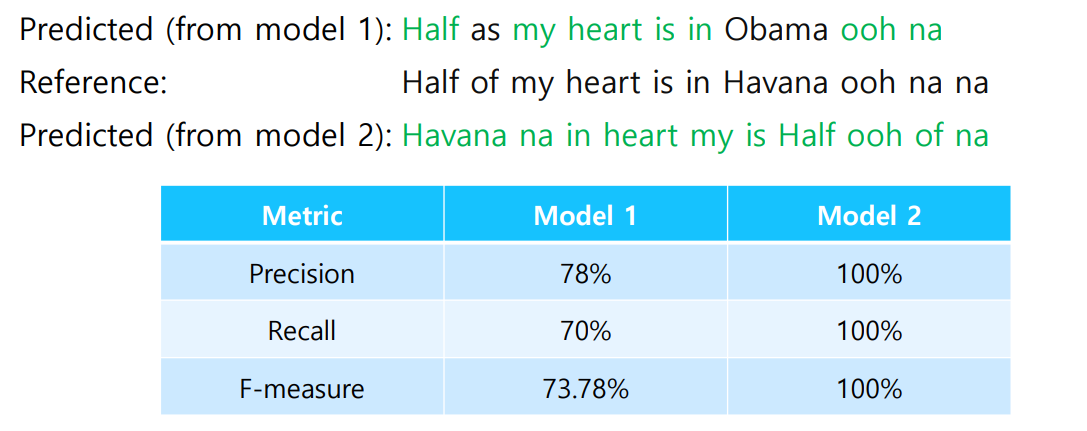 Predicted (from model 1): Half as my heart is in Obama ooh na
Reference: Half of my heart is in Havana ooh na na
Predicted (from model 2): Havana na in heart my is Half ooh of na

| Metric | Model 1 | Model 2 |
|---|---|---|
| Precision | 78% | 100% |
| Recall | 70% | 100% |
| F-measure | 73.78% | 100% |